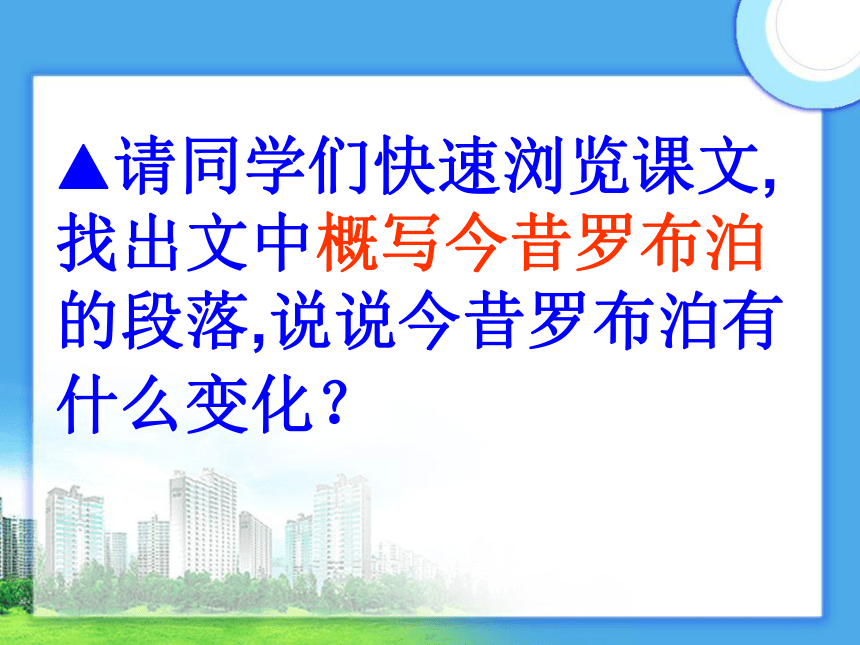 ▲请同学们快速浏览课文,找出文中概写今昔罗布泊的段落,说说今昔罗布泊有什么变化？